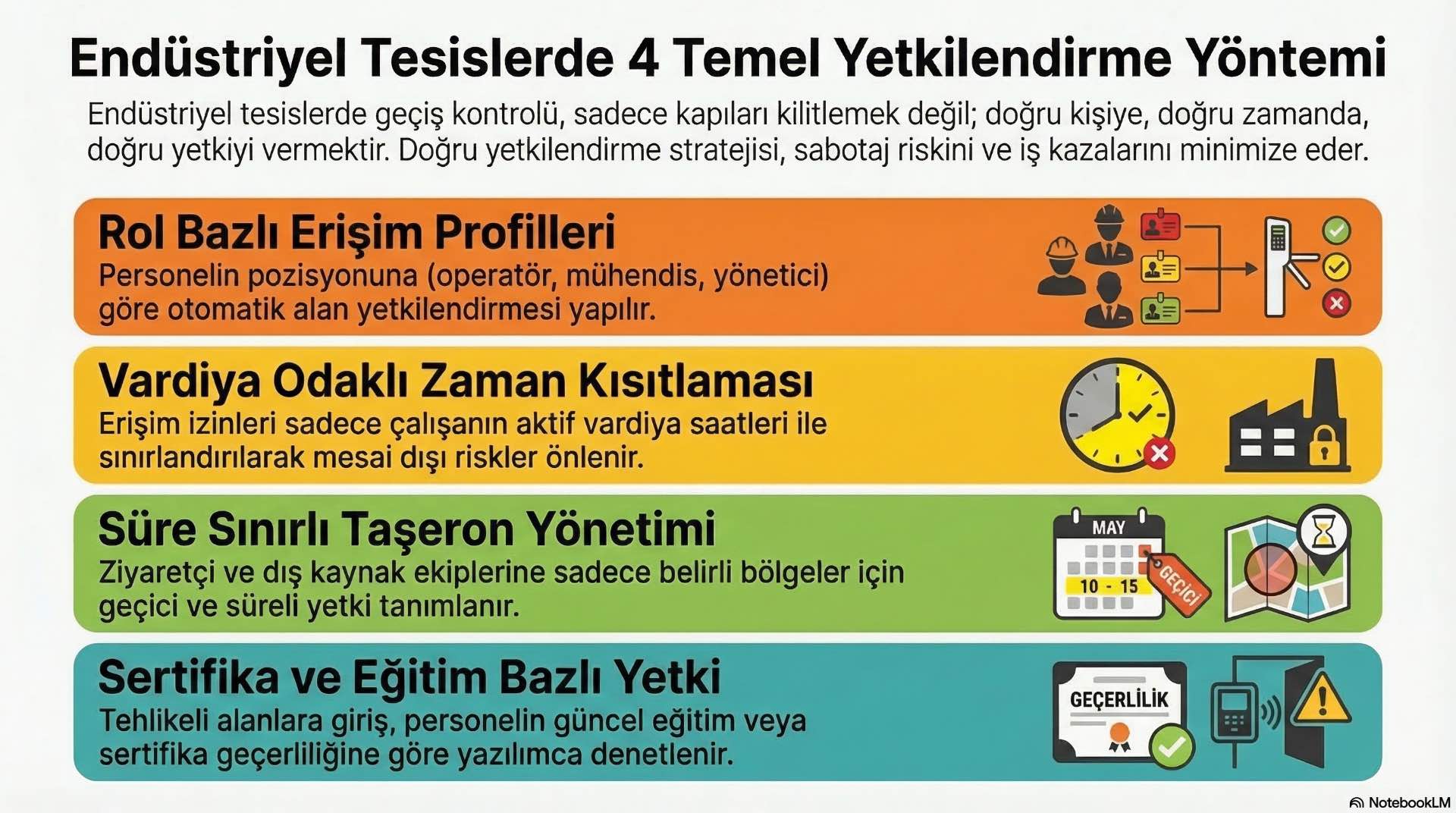 Endüstriyel Tesislerde 4 Temel Yetkilendirme Yöntemi

Endüstriyel tesislerde geçiş kontrolü, sadece kapıları kilitlemek değil; doğru kişiye, doğru zamanda, doğru yetkiyi vermektir. Doğru yetkilendirme stratejisi, sabotaj riskini ve iş kazalarını minimize eder.

Rol Bazlı Erişim Profilleri
Personelin pozisyonuna (operatör, mühendis, yönetici) göre otomatik alan yetkilendirmesi yapılır.

Vardiya Odaklı Zaman Kısıtlaması
Erişim izinleri sadece çalışanın aktif vardiya saatleri ile sınırlandırılarak mesai dışı riskler önlenir.

Süre Sınırlı Taşeron Yönetimi
Ziyaretçi ve dış kaynak ekiplerine sadece belirli bölgeler için geçici ve süreli yetki tanımlanır.

MAY
10 - 15
GEÇİCİ

Sertifika ve Eğitim Bazlı Yetki
Tehlikeli alanlara giriş, personelin güncel eğitim veya sertifika geçerliliğine göre yazılımca denetlenir.

GEÇERLİLİK

NotebookLM